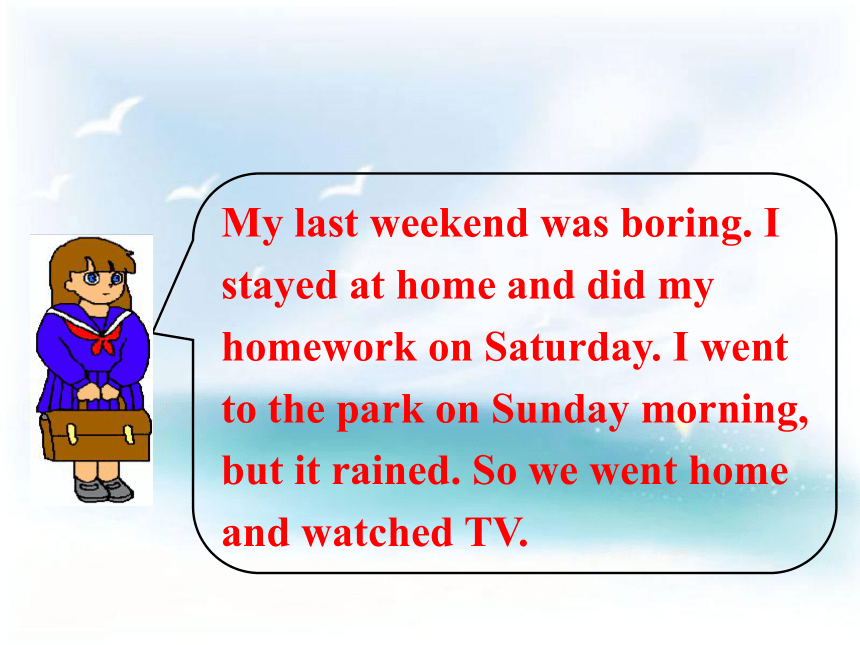 My last weekend was boring. I stayed at home and did my homework on Saturday. I went to the park on Sunday morning, but it rained. So we went home and watched TV.